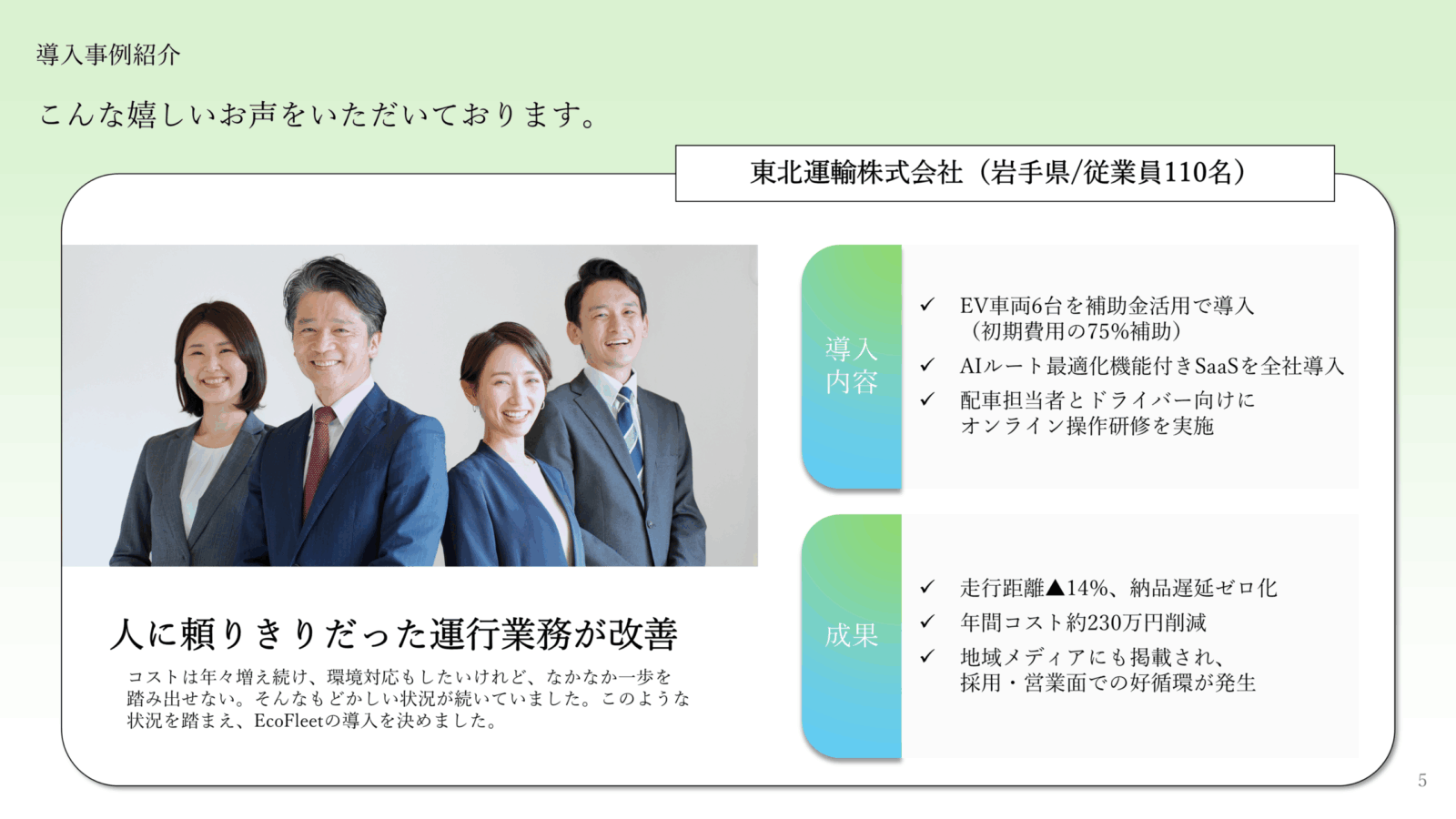 導入事例紹介

こんな嬉しいお声をいただいております。

東北運輸株式会社（岩手県/従業員110名）

人に頼りきりだった運行業務が改善

コストは年々増え続け、環境対応もしたいけれど、なかなか一歩を踏み出せない。そんなもどかしい状況が続いていました。このような状況を踏まえ、EcoFleetの導入を決めました。

導入内容

✓ EV車両6台を補助金活用で導入（初期費用の75%補助）
✓ AIルート最適化機能付きSaaSを全社導入
✓ 配車担当者とドライバー向けにオンライン操作研修を実施

成果

✓ 走行距離▲14%、納品遅延ゼロ化
✓ 年間コスト約230万円削減
✓ 地域メディアにも掲載され、採用・営業面での好循環が発生

5